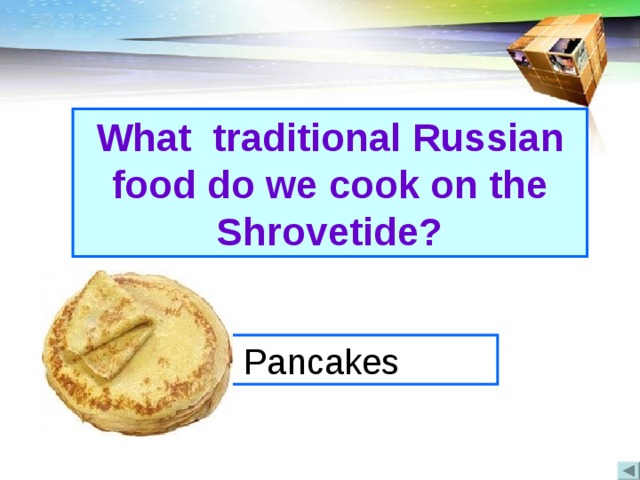 What traditional Russian food do we cook on the Shrovetide?

Pancakes